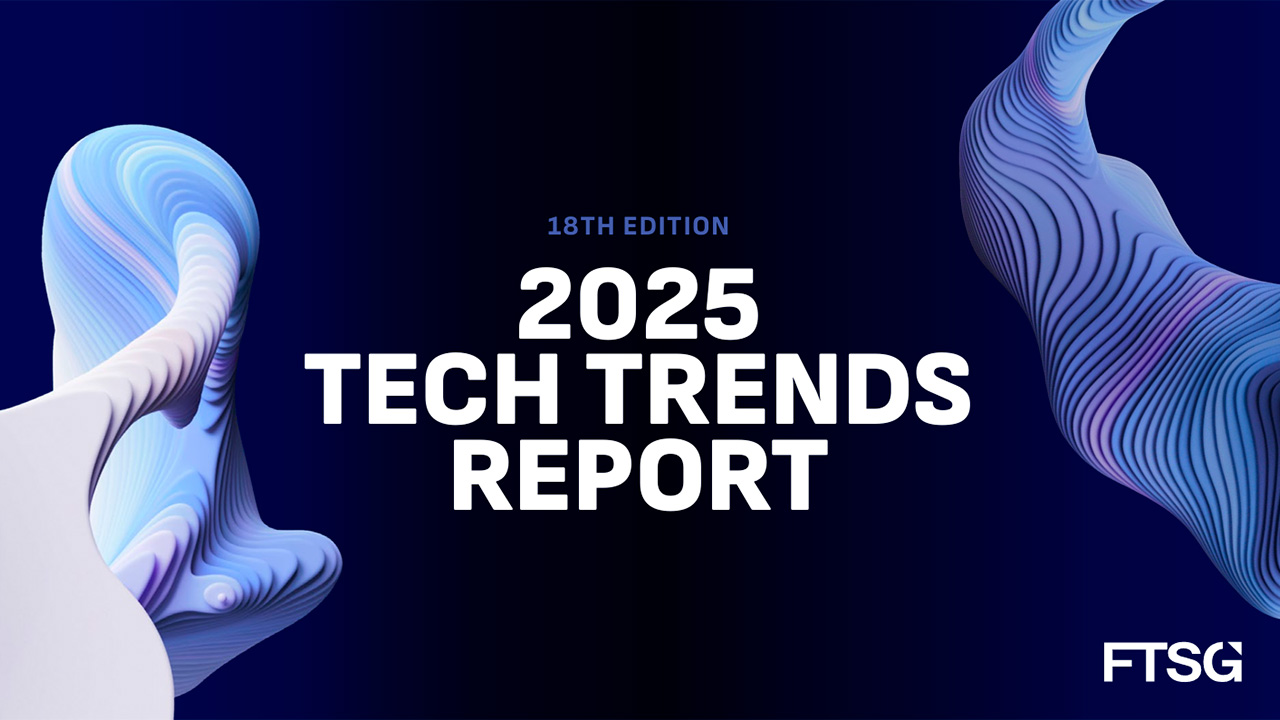 18TH EDITION

2025
TECH TRENDS
REPORT

FTSG